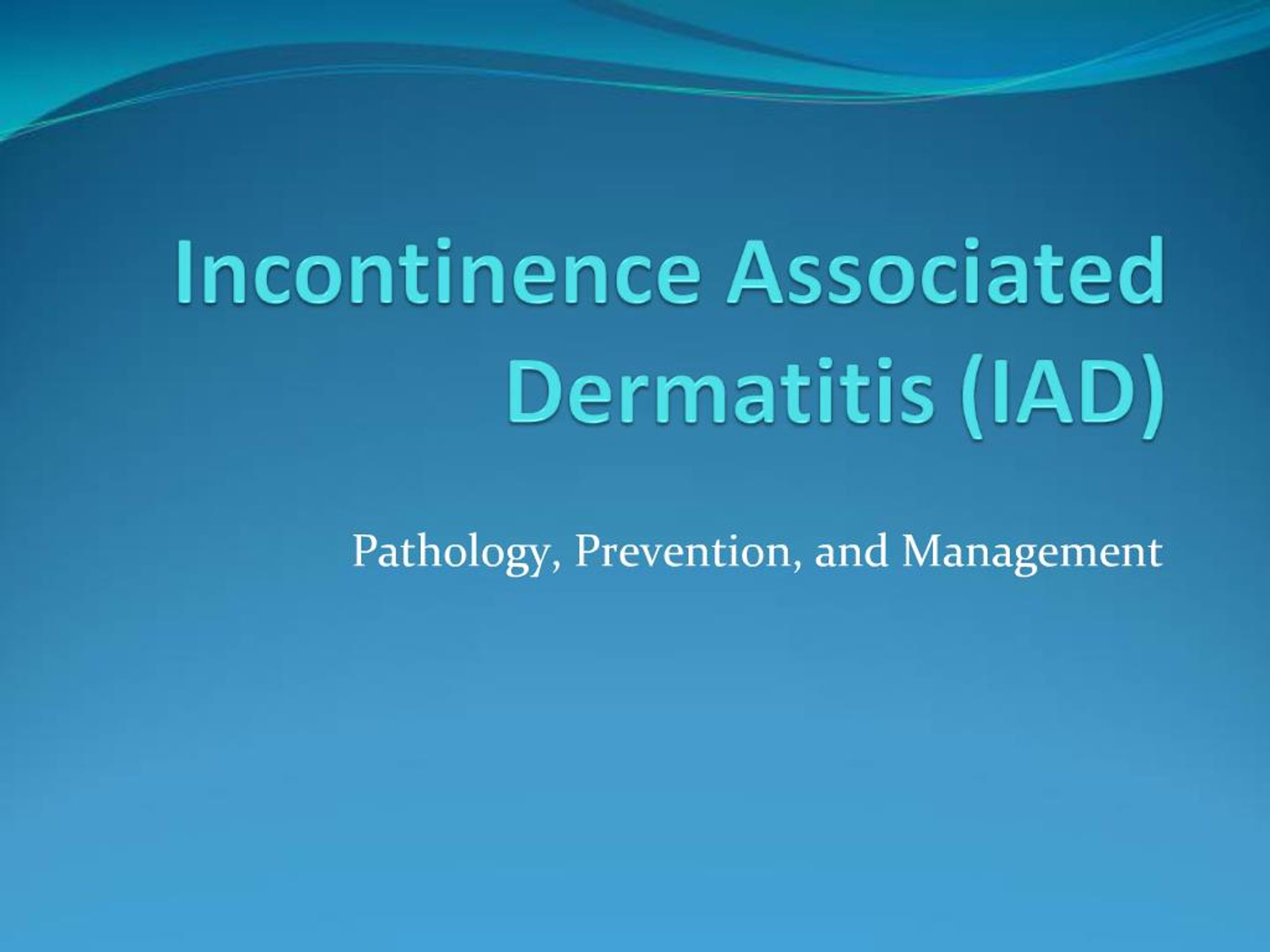 Incontinence Associated Dermatitis (IAD)

Pathology, Prevention, and Management